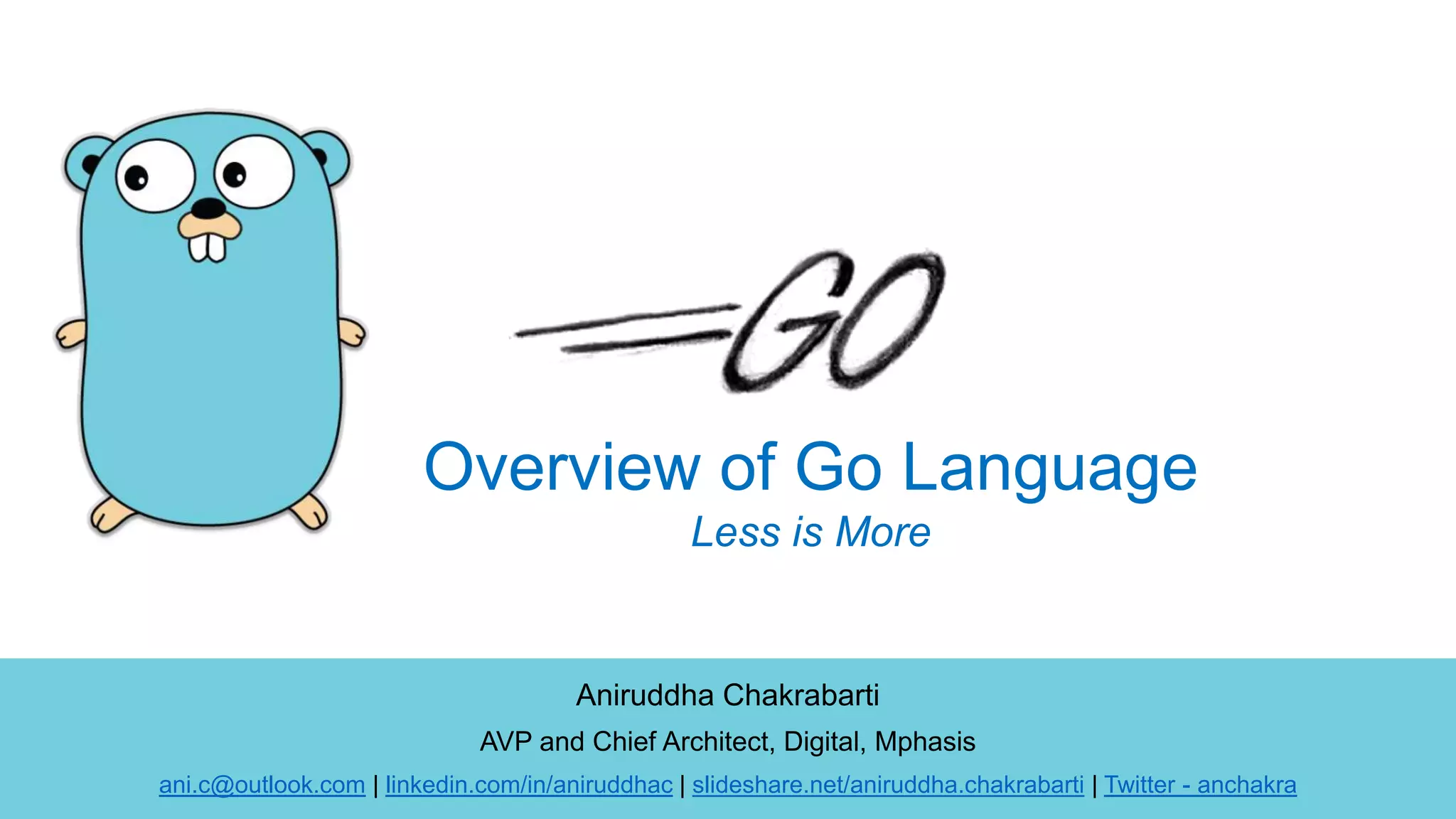 GO

Overview of Go Language

Less is More

Aniruddha Chakrabarti

AVP and Chief Architect, Digital, Mphasis

ani.c@outlook.com | linkedin.com/in/aniruddhac | slideshare.net/aniruddha.chakrabarti | Twitter - anchakra